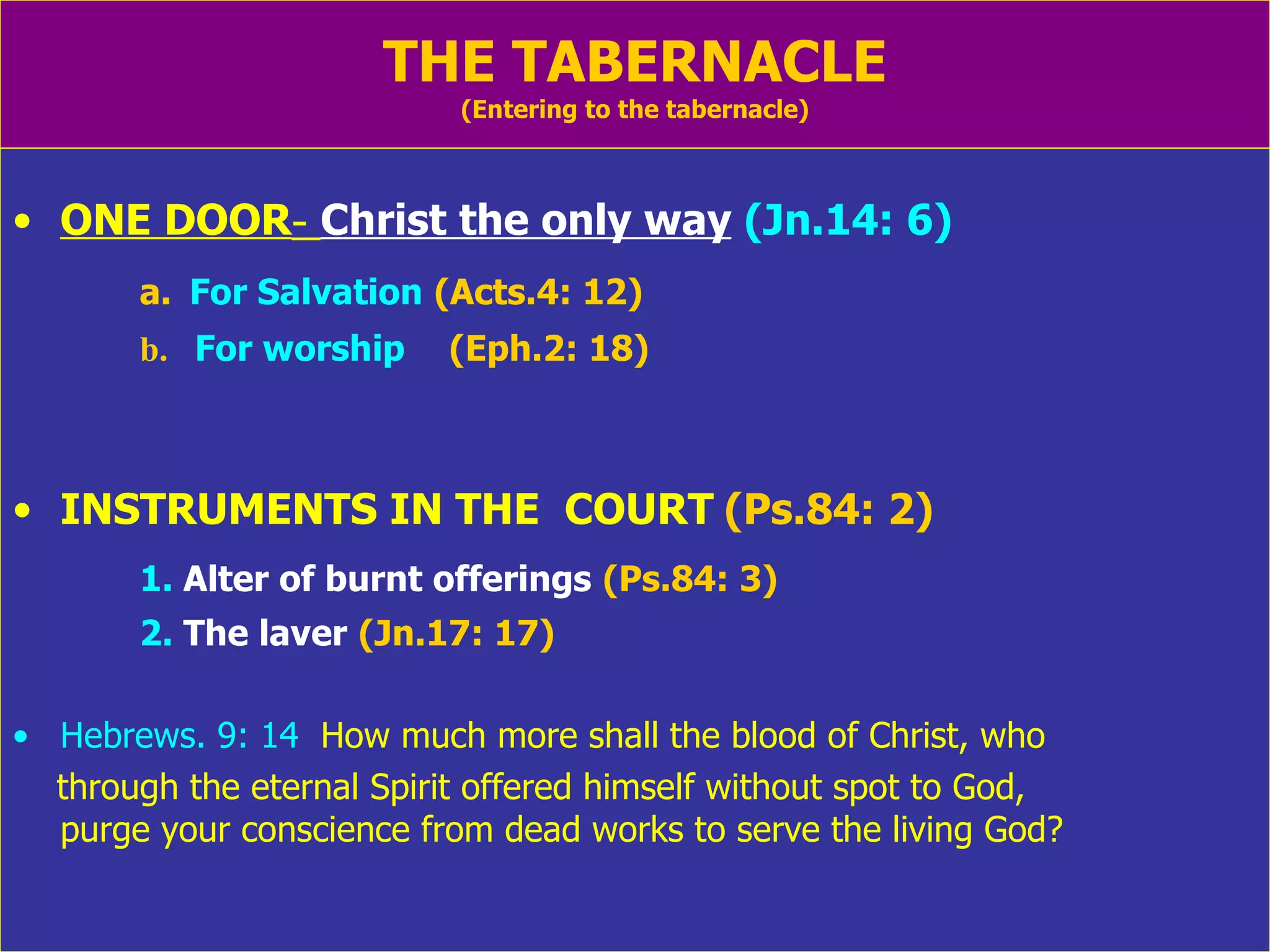 THE TABERNACLE
(Entering to the tabernacle)

• ONE DOOR- Christ the only way (Jn.14: 6)

a. For Salvation (Acts.4: 12)
b. For worship (Eph.2: 18)

• INSTRUMENTS IN THE COURT (Ps.84: 2)

1. Alter of burnt offerings (Ps.84: 3)
2. The laver (Jn.17: 17)

• Hebrews. 9: 14 How much more shall the blood of Christ, who through the eternal Spirit offered himself without spot to God, purge your conscience from dead works to serve the living God?